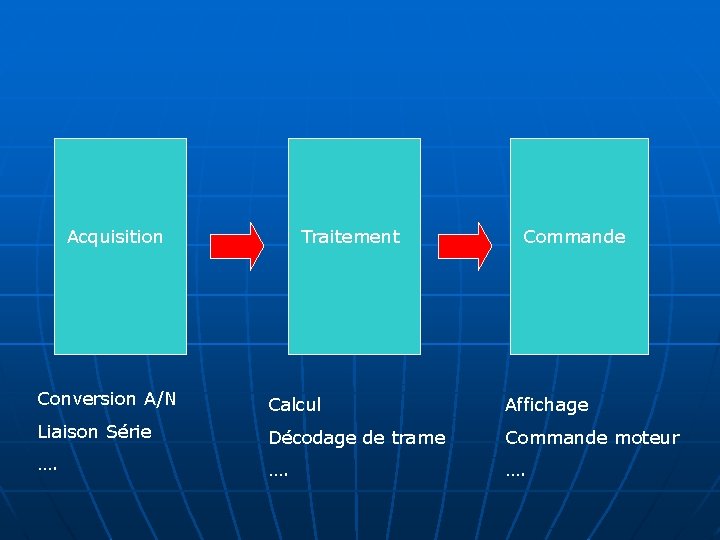 Acquisition

Traitement

Commande

Conversion A/N

Liaison Série

….

Calcul

Décodage de trame

….

Affichage

Commande moteur

….